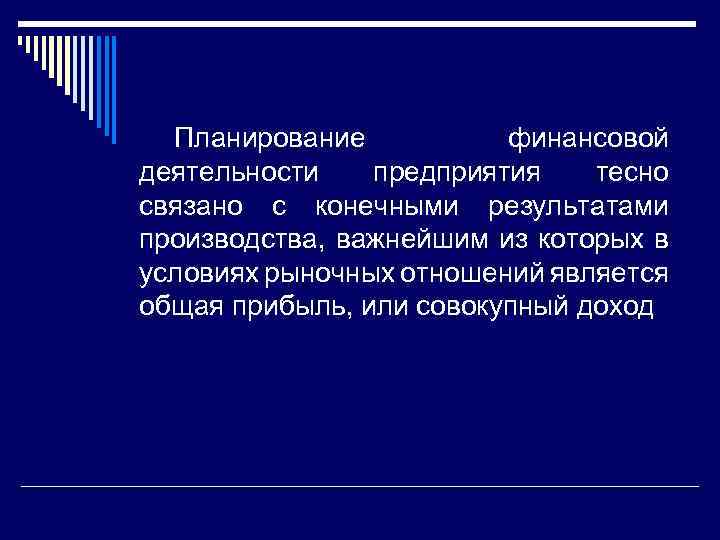 Планирование финансовой деятельности предприятия тесно связано с конечными результатами производства, важнейшим из которых в условиях рыночных отношений является общая прибыль, или совокупный доход